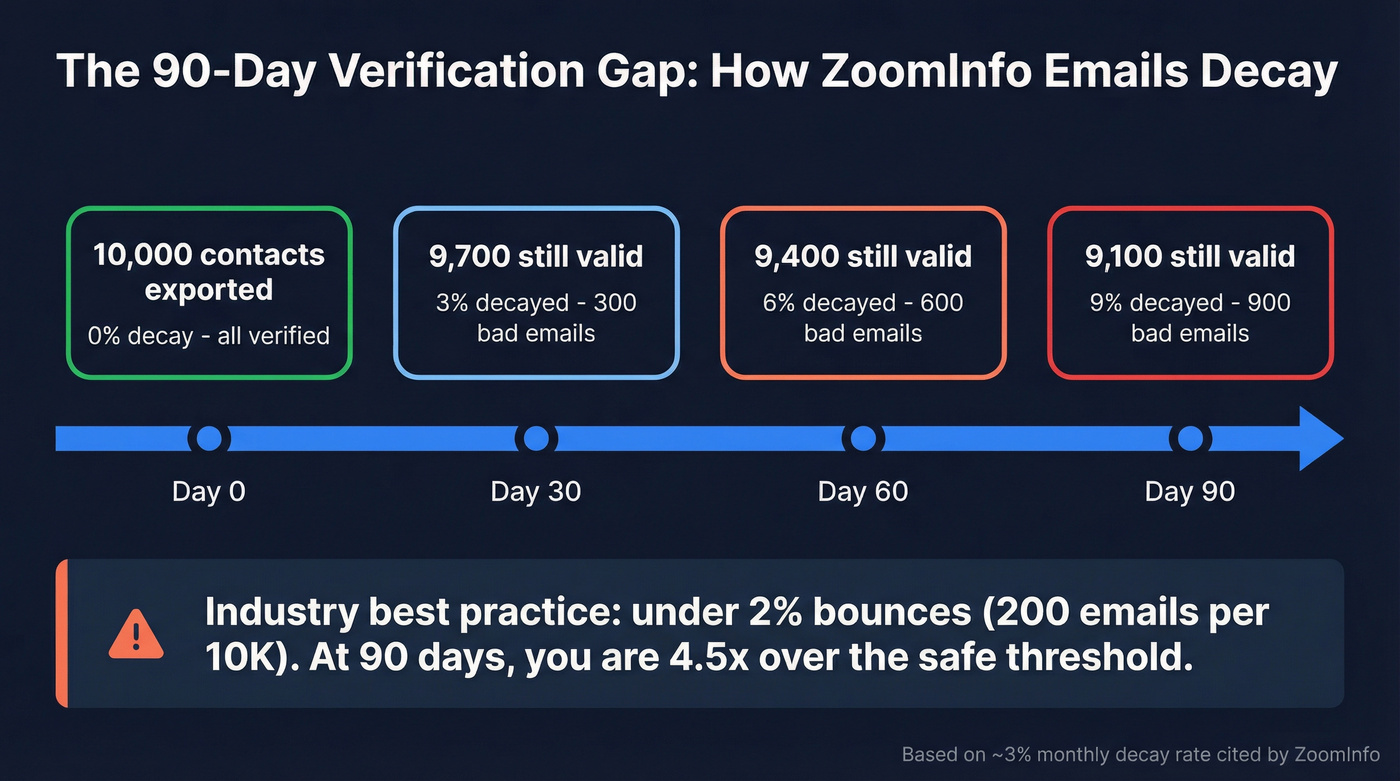 The 90-Day Verification Gap: How ZoomInfo Emails Decay

10,000 contacts exported
0% decay - all verified

9,700 still valid
3% decayed - 300 bad emails

9,400 still valid
6% decayed - 600 bad emails

9,100 still valid
9% decayed - 900 bad emails

Day 0

Day 30

Day 60

Day 90

Industry best practice: under 2% bounces (200 emails per 10K). At 90 days, you are 4.5x over the safe threshold.

Based on ~3% monthly decay rate cited by ZoomInfo